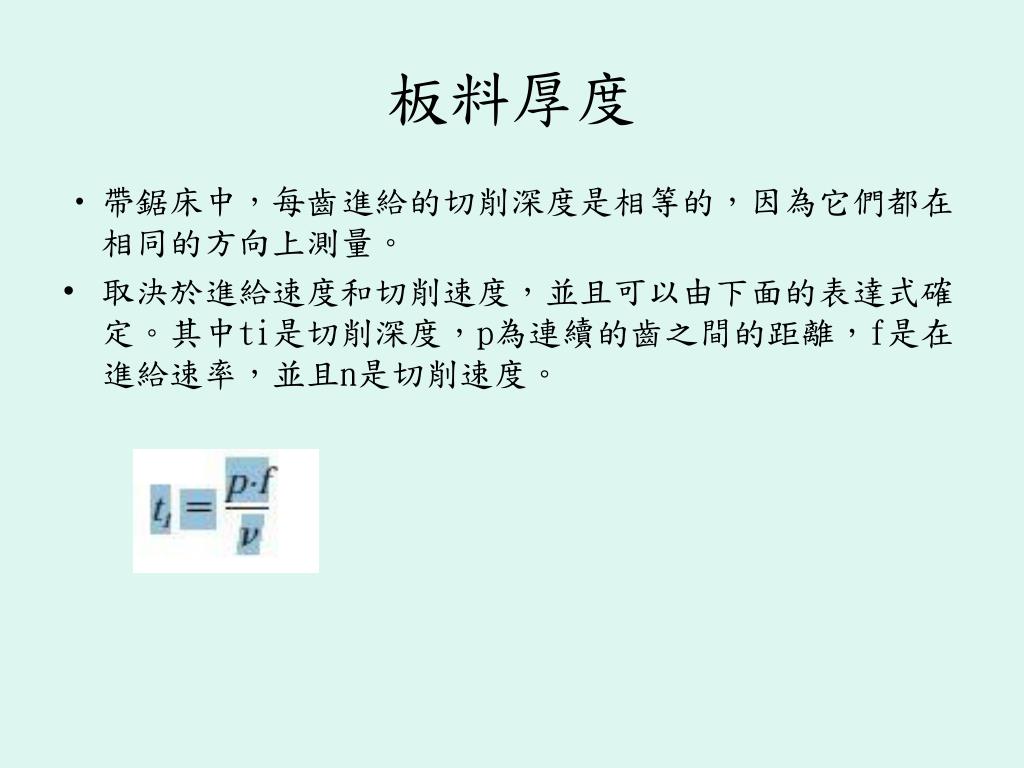 板料厚度

• 帶鋸床中，每齒進給的切削深度是相等的，因為它們都在相同的方向上測量。

• 取決於進給速度和切削速度，並且可以由下面的表達式確定。其中ti是切削深度，p為連續的齒之間的距離，f是在進給速率，並且n是切削速度。

$t_i = \frac{p \cdot f}{\nu}$